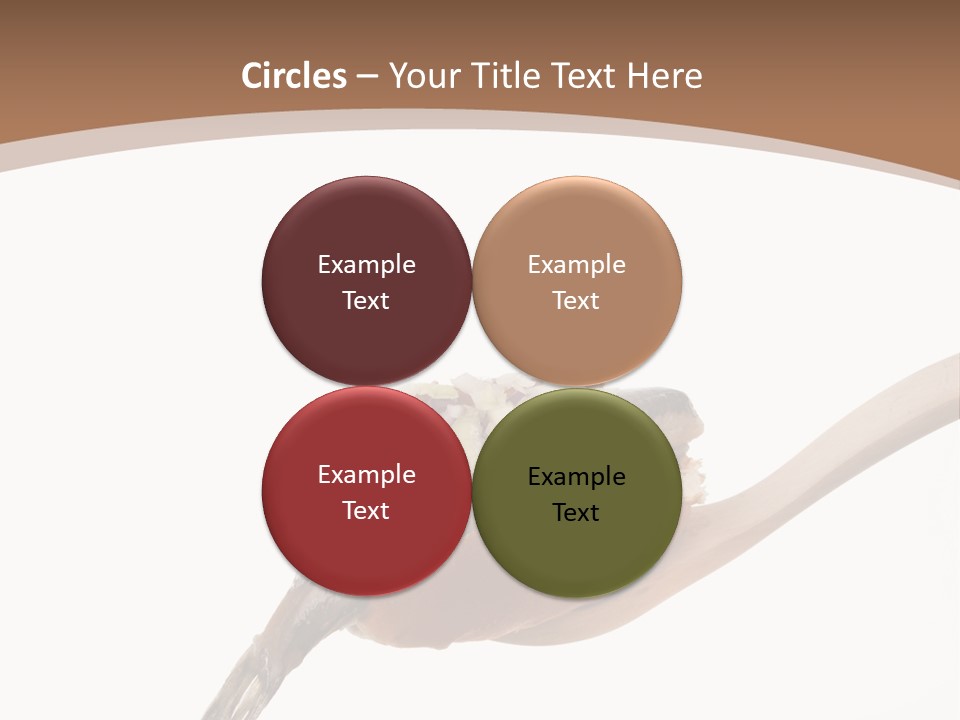 Circles – Your Title Text Here

Example Text

Example Text

Example Text

Example Text